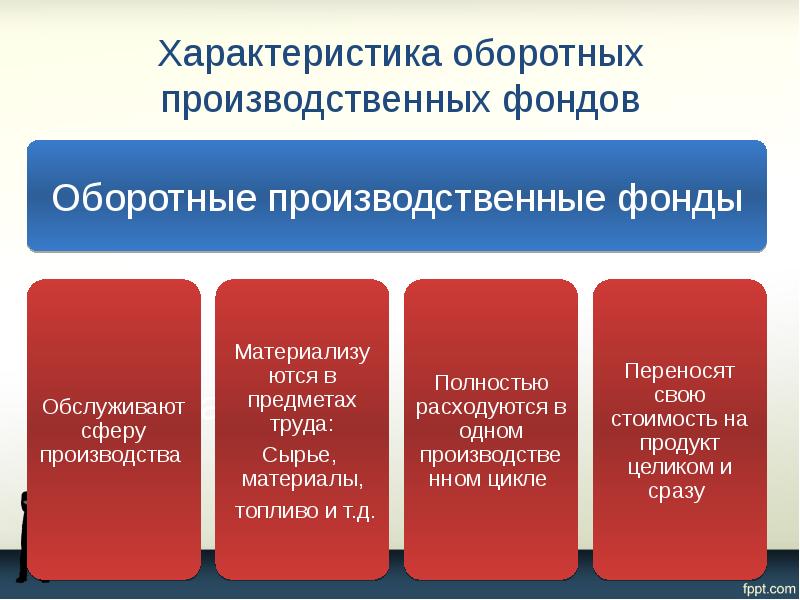 Характеристика оборотных производственных фондов

Оборотные производственные фонды

Обслуживают сферу производства

Материализуются в предметах труда:
Сырье, материалы, топливо и т.д.

Полностью расходуются в одном производственном цикле

Переносят свою стоимость на продукт целиком и сразу

fppt.com